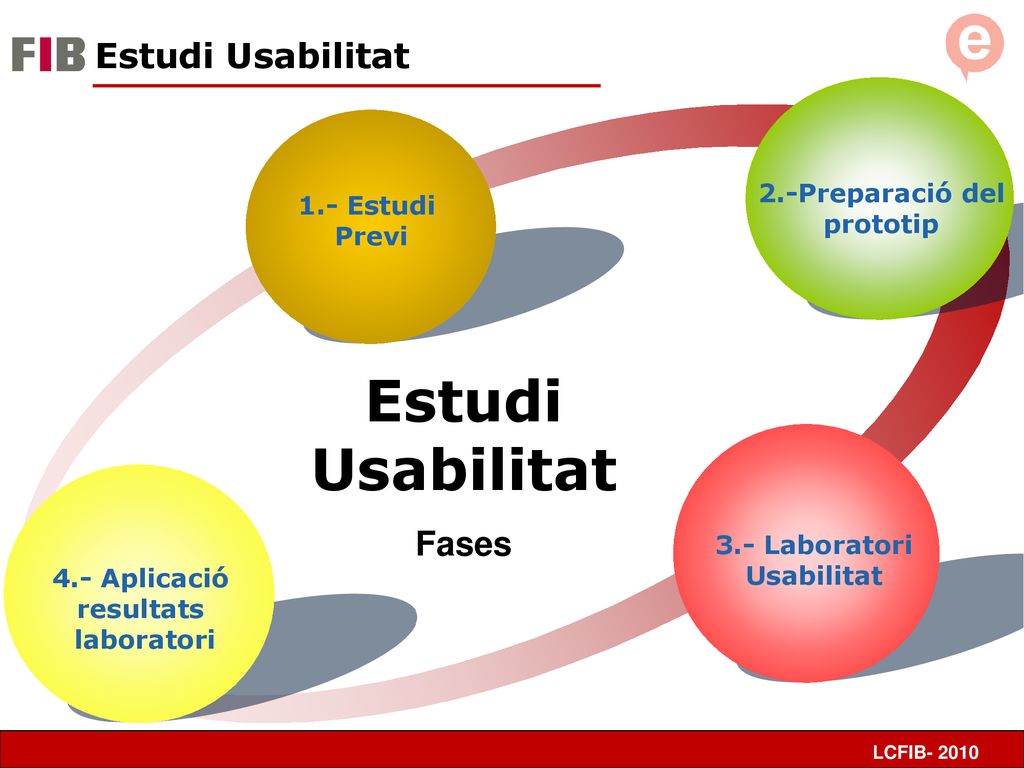 FIB Estudi Usabilitat

e

1.- Estudi Previ

2.-Preparació del prototip

Estudi Usabilitat

Fases

3.- Laboratori Usabilitat

4.- Aplicació resultats laboratori

LCFIB- 2010